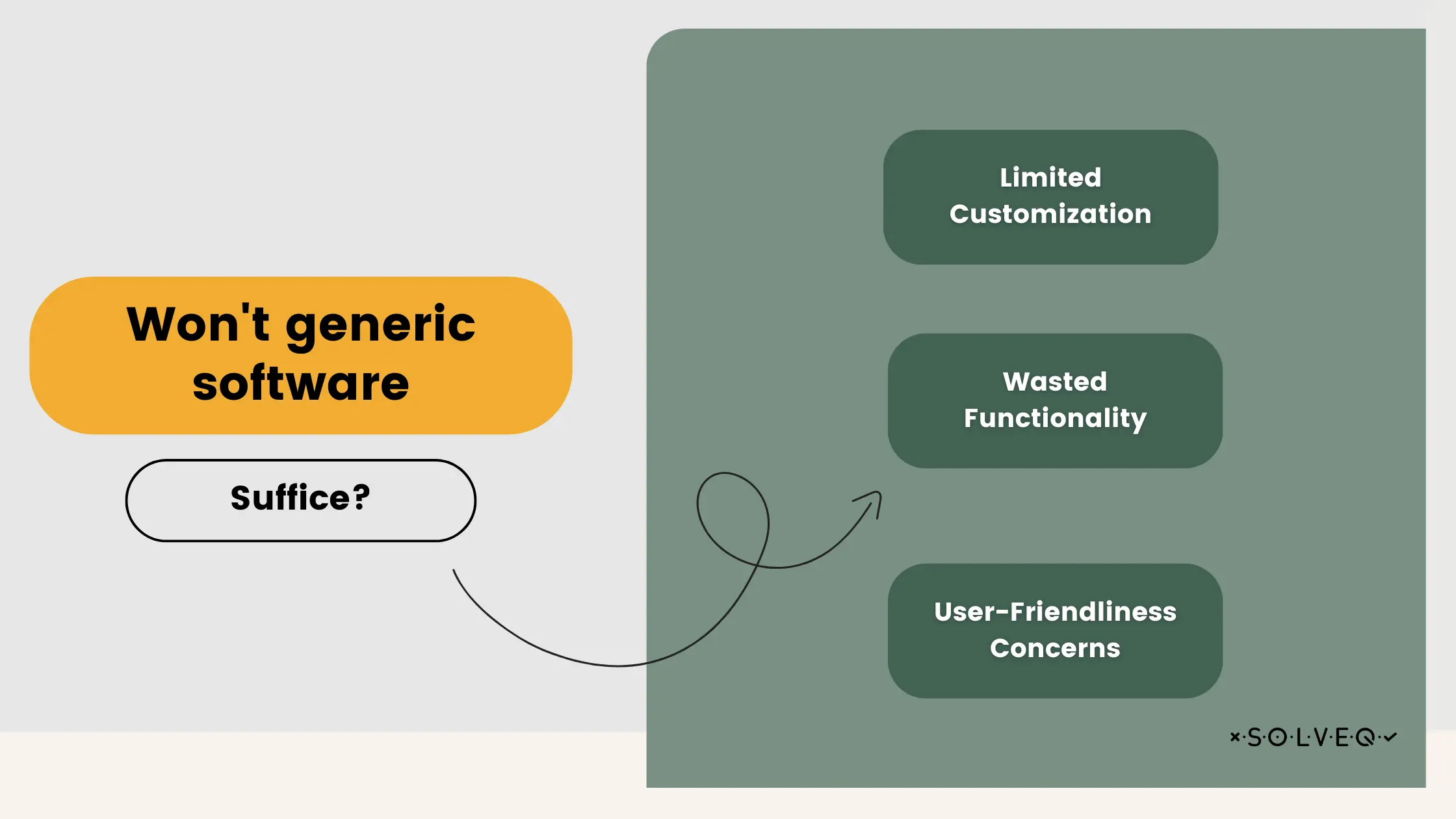 Won't generic software

Suffice?

Limited Customization

Wasted Functionality

User-Friendliness Concerns

×·S·O·L·V·E·Q·✓